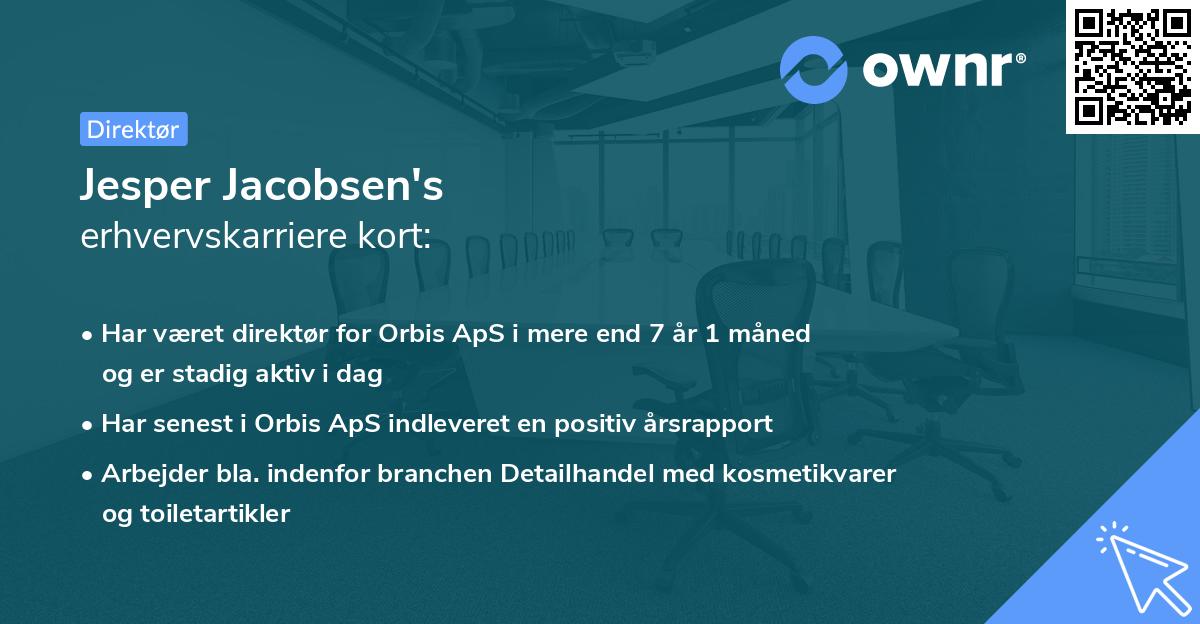 ownr®

Direktør

Jesper Jacobsen's
erhvervskarriere kort:

• Har været direktør for Orbis ApS i mere end 7 år 1 måned og er stadig aktiv i dag

• Har senest i Orbis ApS indleveret en positiv årsrapport

• Arbejder bla. indenfor branchen Detailhandel med kosmetikvarer og toiletartikler